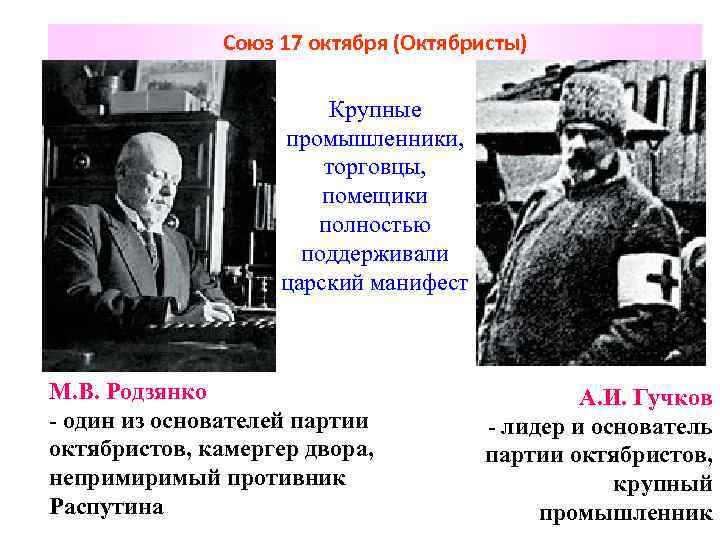 Союз 17 октября (Октябристы)

Крупные промышленники, торговцы, помещики полностью поддерживали царский манифест

М.В. Родзянко
- один из основателей партии октябристов, камергер двора, непримиримый противник Распутина

А.И. Гучков
- лидер и основатель партии октябристов, крупный промышленник